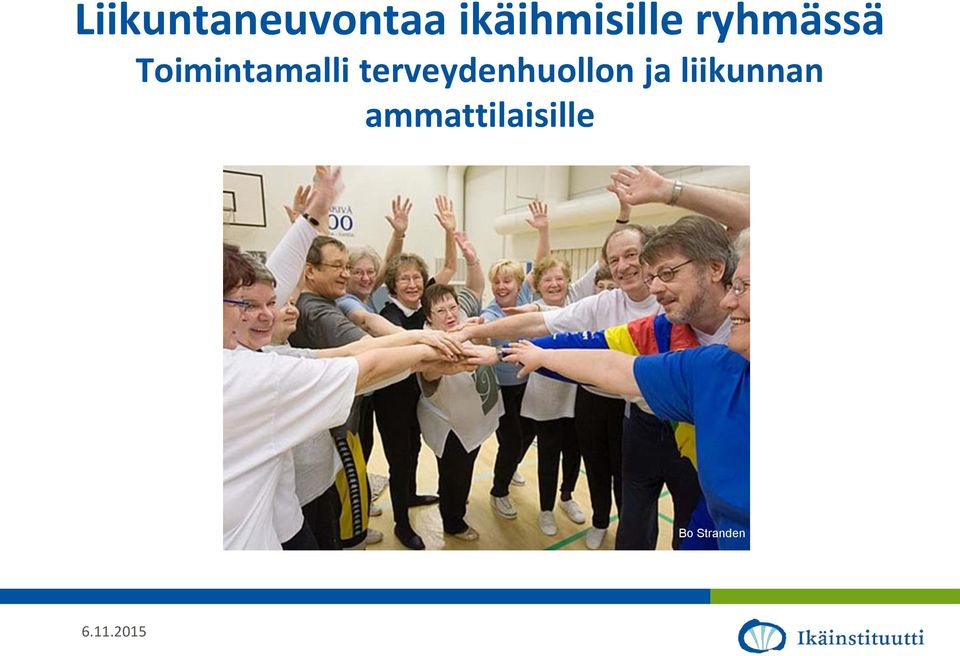 Liikuntaneuvontaa ikäihmisille ryhmässä
Toimintamalli terveydenhuollon ja liikunnan ammattilaisille

Bo Stranden

6.11.2015

Ikäinstituutti